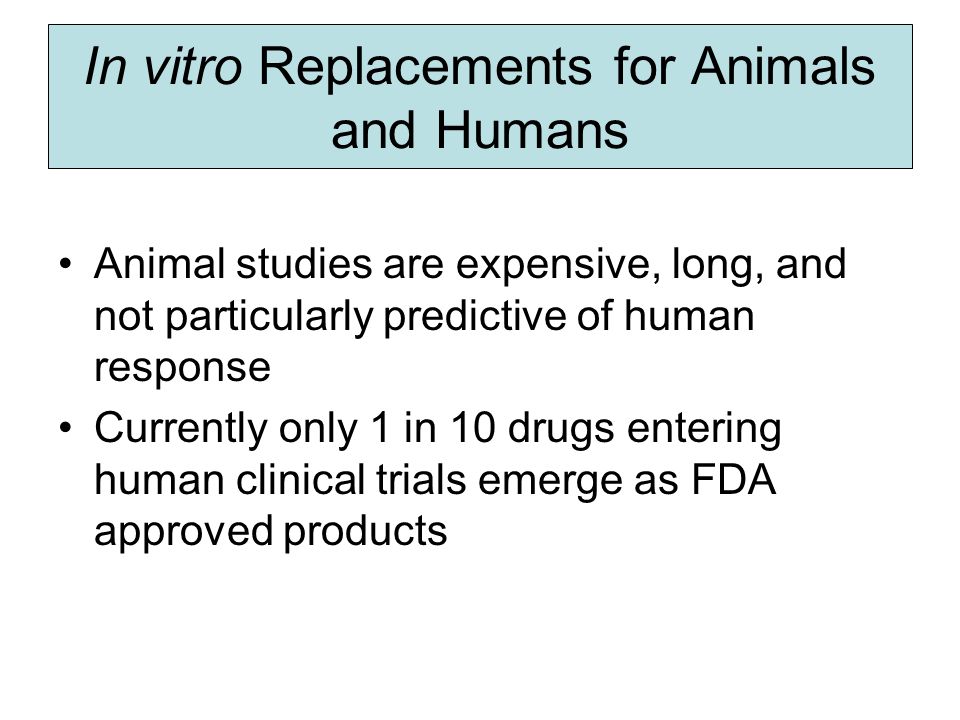 In vitro Replacements for Animals and Humans

• Animal studies are expensive, long, and not particularly predictive of human response
• Currently only 1 in 10 drugs entering human clinical trials emerge as FDA approved products